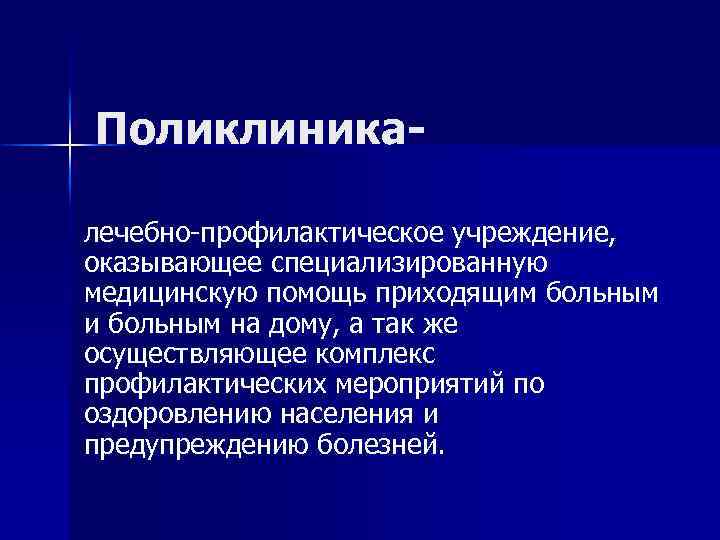 Поликлиника-

лечебно-профилактическое учреждение, оказывающее специализированную медицинскую помощь приходящим больным и больным на дому, а так же осуществляющее комплекс профилактических мероприятий по оздоровлению населения и предупреждению болезней.